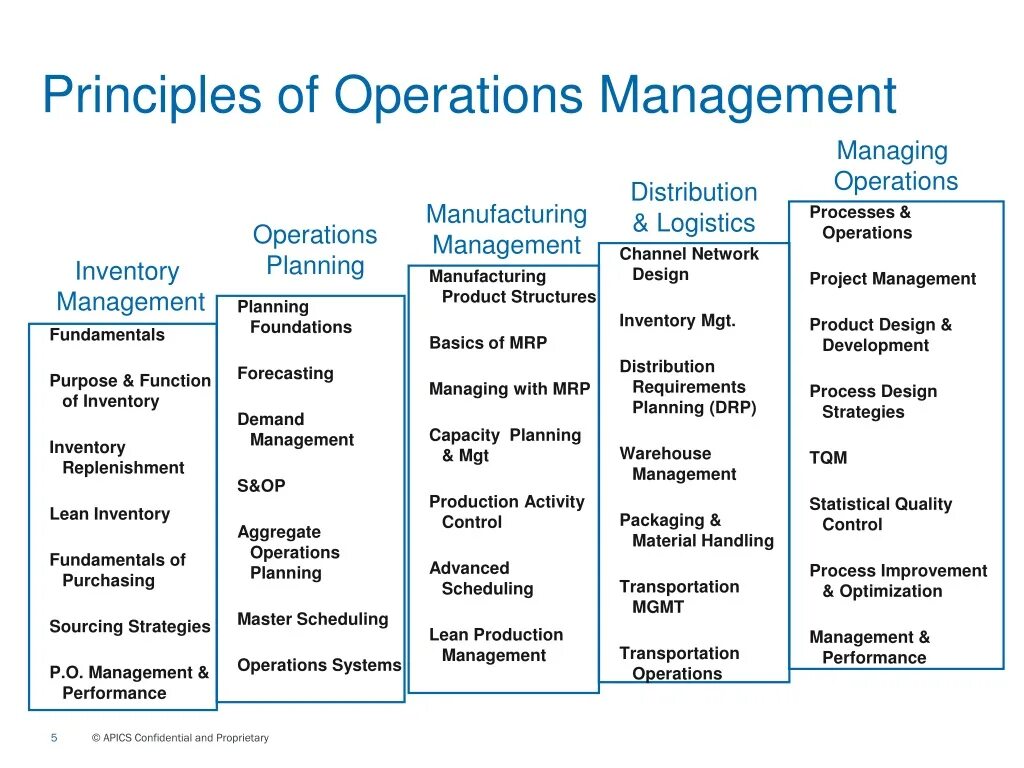 Principles of Operations Management

Inventory Management

Fundamentals

Purpose & Function of Inventory

Inventory Replenishment

Lean Inventory

Fundamentals of Purchasing

Sourcing Strategies

P.O. Management & Performance

Operations Planning

Planning Foundations

Forecasting

Demand Management

S&OP

Aggregate Operations Planning

Master Scheduling

Operations Systems

Manufacturing Management

Manufacturing Product Structures

Basics of MRP

Managing with MRP

Capacity Planning & Mgt

Production Activity Control

Advanced Scheduling

Lean Production Management

Distribution & Logistics

Channel Network Design

Inventory Mgt.

Distribution Requirements Planning (DRP)

Warehouse Management

Packaging & Material Handling

Transportation MGMT

Transportation Operations

Managing Operations

Processes & Operations

Project Management

Product Design & Development

Process Design Strategies

TQM

Statistical Quality Control

Process Improvement & Optimization

Management & Performance

5 © APICS Confidential and Proprietary